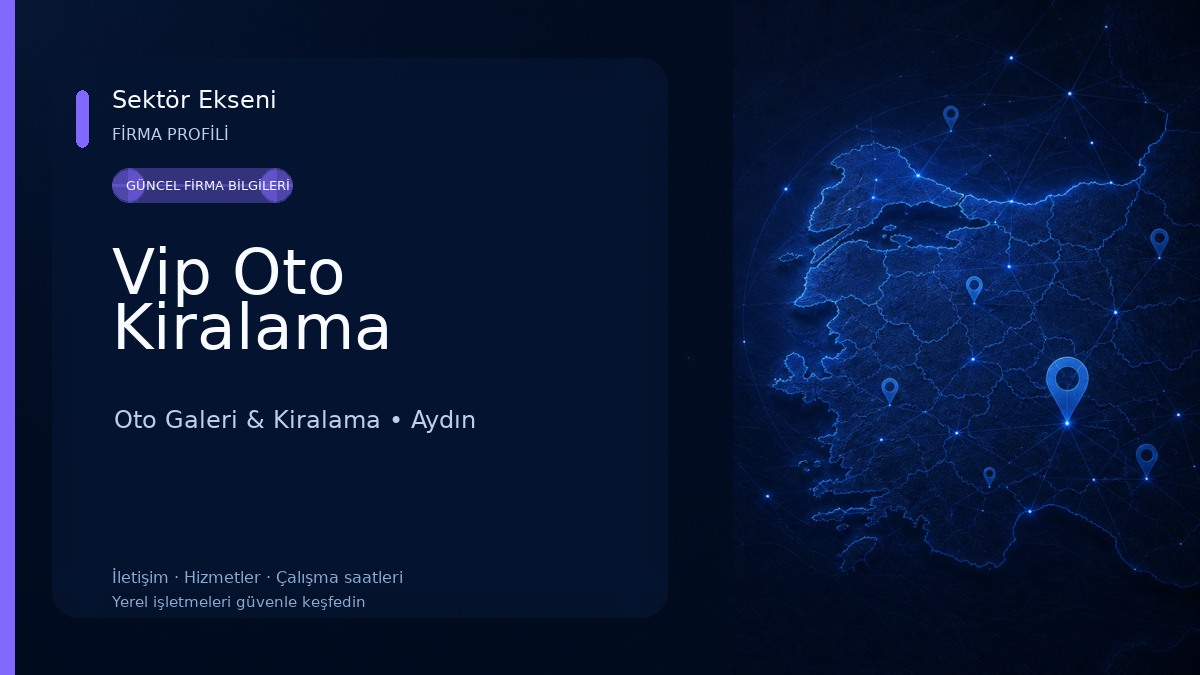 Sektör Ekseni
FİRMA PROFİLİ

GÜNCEL FİRMA BİLGİLERİ

Vip Oto Kiralama

Oto Galeri & Kiralama • Aydın

İletişim · Hizmetler · Çalışma saatleri
Yerel işletmeleri güvenle keşfedin